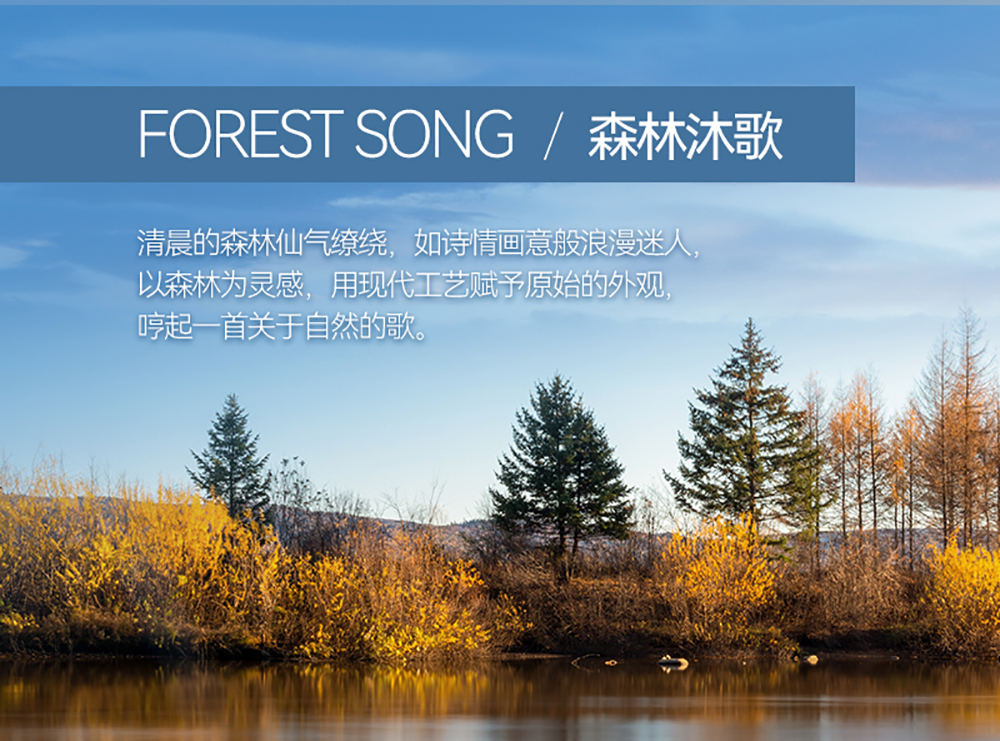 FOREST SONG / 森林沐歌

清晨的森林仙气缭绕，如诗情画意般浪漫迷人，
以森林为灵感，用现代工艺赋予原始的外观，
哼起一首关于自然的歌。